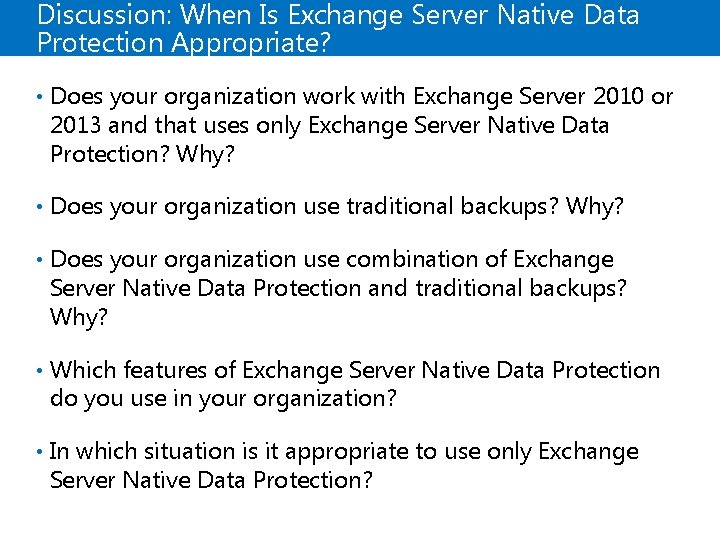 Discussion: When Is Exchange Server Native Data Protection Appropriate?

• Does your organization work with Exchange Server 2010 or 2013 and that uses only Exchange Server Native Data Protection? Why?

• Does your organization use traditional backups? Why?

• Does your organization use combination of Exchange Server Native Data Protection and traditional backups? Why?

• Which features of Exchange Server Native Data Protection do you use in your organization?

• In which situation is it appropriate to use only Exchange Server Native Data Protection?